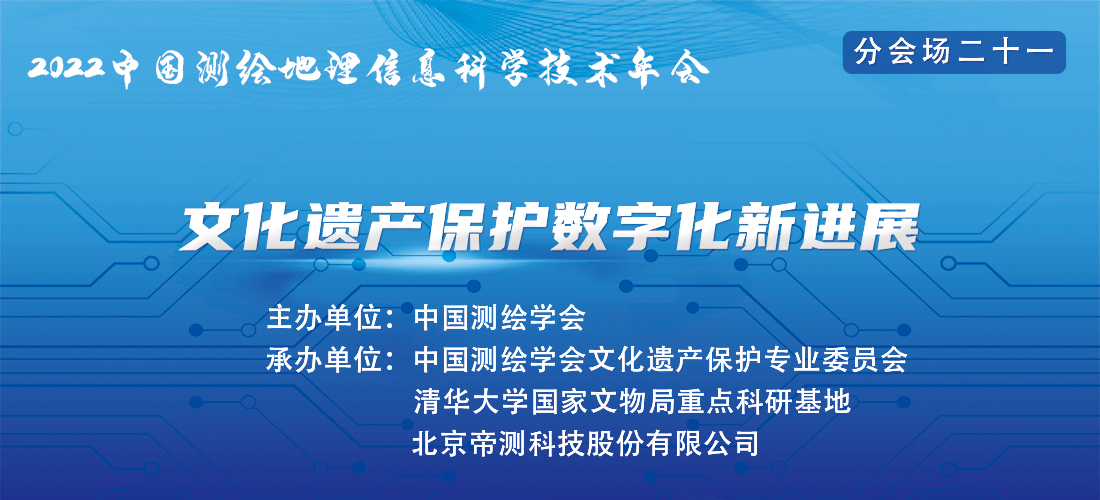 2022中国测绘地理信息科学技术年会

分会场二十一

文化遗产保护数字化新进展

主办单位：中国测绘学会
承办单位：中国测绘学会文化遗产保护专业委员会
清华大学国家文物局重点科研基地
北京帝测科技股份有限公司